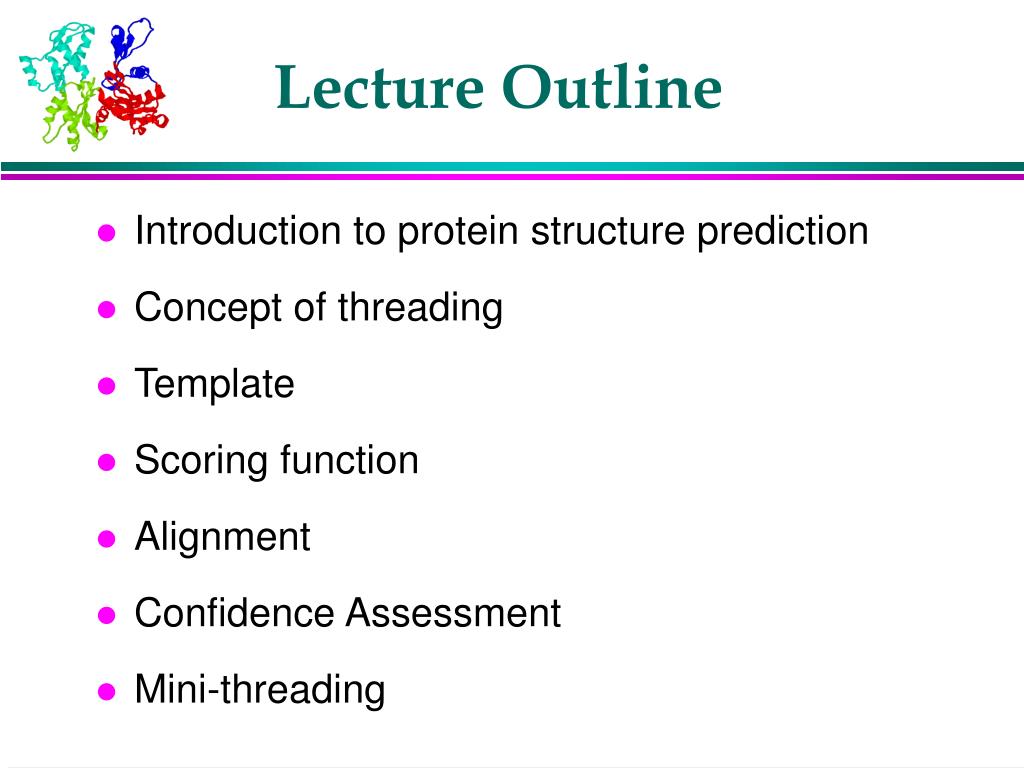 Lecture Outline

- Introduction to protein structure prediction
- Concept of threading
- Template
- Scoring function
- Alignment
- Confidence Assessment
- Mini-threading